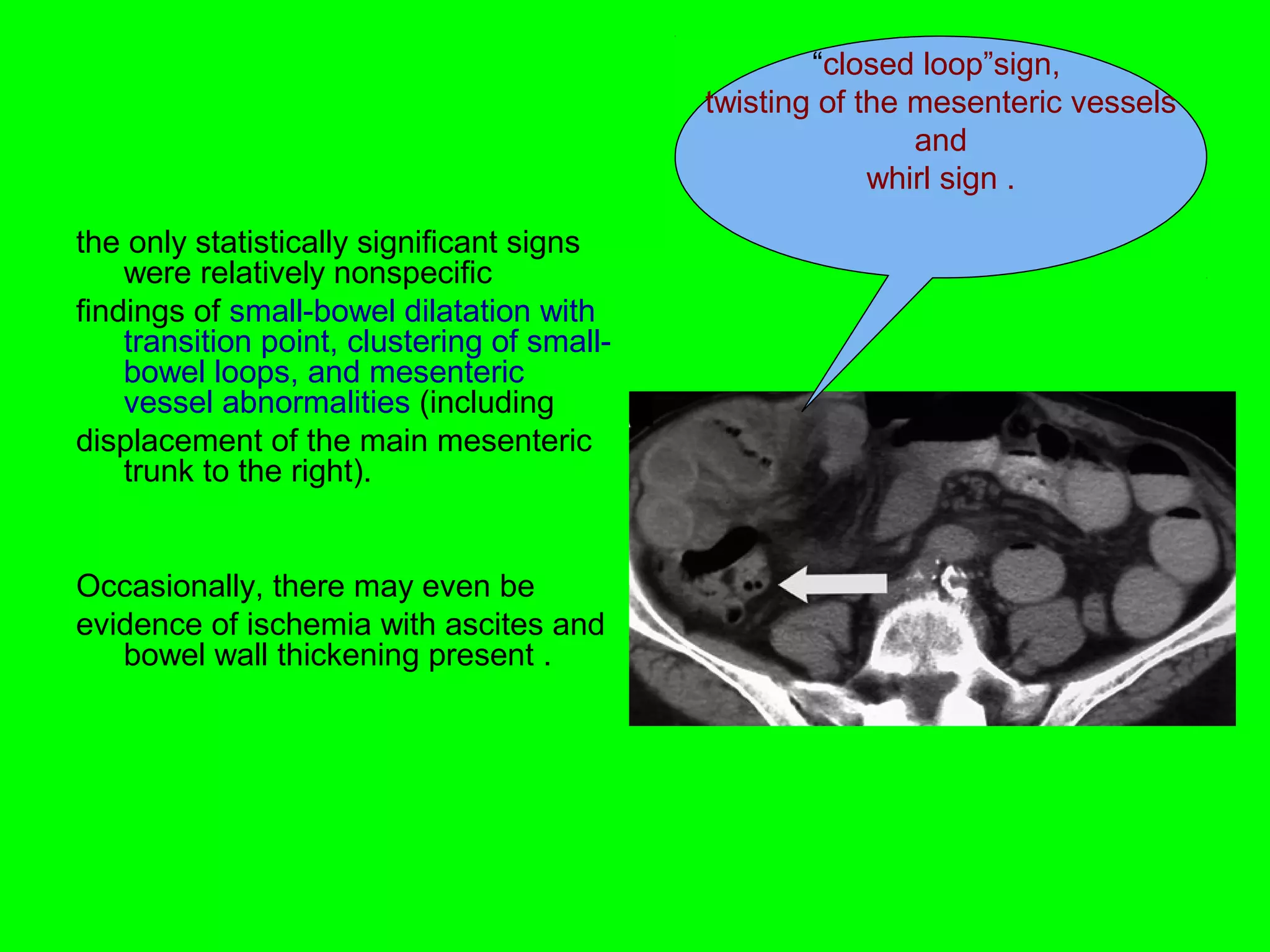 “closed loop”sign,
twisting of the mesenteric vessels
and
whirl sign .

the only statistically significant signs were relatively nonspecific

findings of small-bowel dilatation with transition point, clustering of small-bowel loops, and mesenteric vessel abnormalities (including

displacement of the main mesenteric trunk to the right).

Occasionally, there may even be

evidence of ischemia with ascites and bowel wall thickening present .